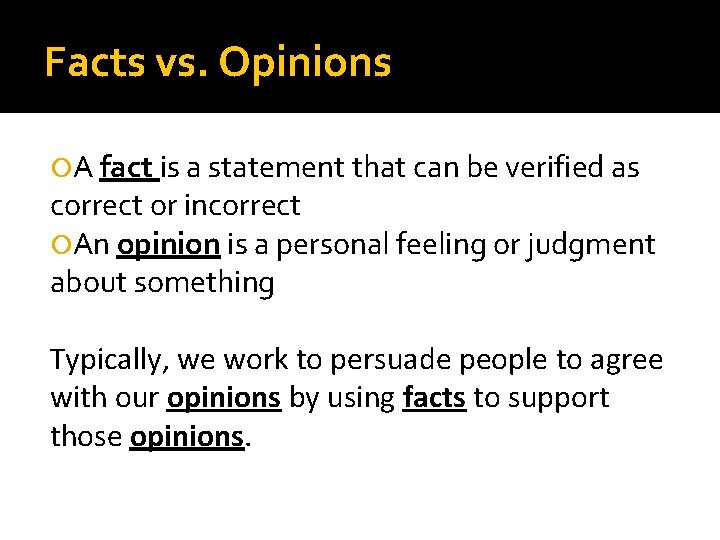 Facts vs. Opinions

A fact is a statement that can be verified as correct or incorrect

An opinion is a personal feeling or judgment about something

Typically, we work to persuade people to agree with our opinions by using facts to support those opinions.